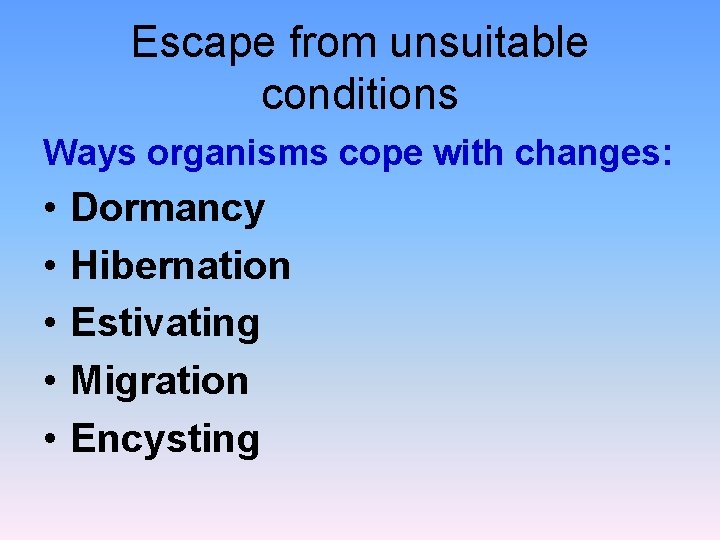 Escape from unsuitable conditions

Ways organisms cope with changes:

• Dormancy
• Hibernation
• Estivating
• Migration
• Encysting